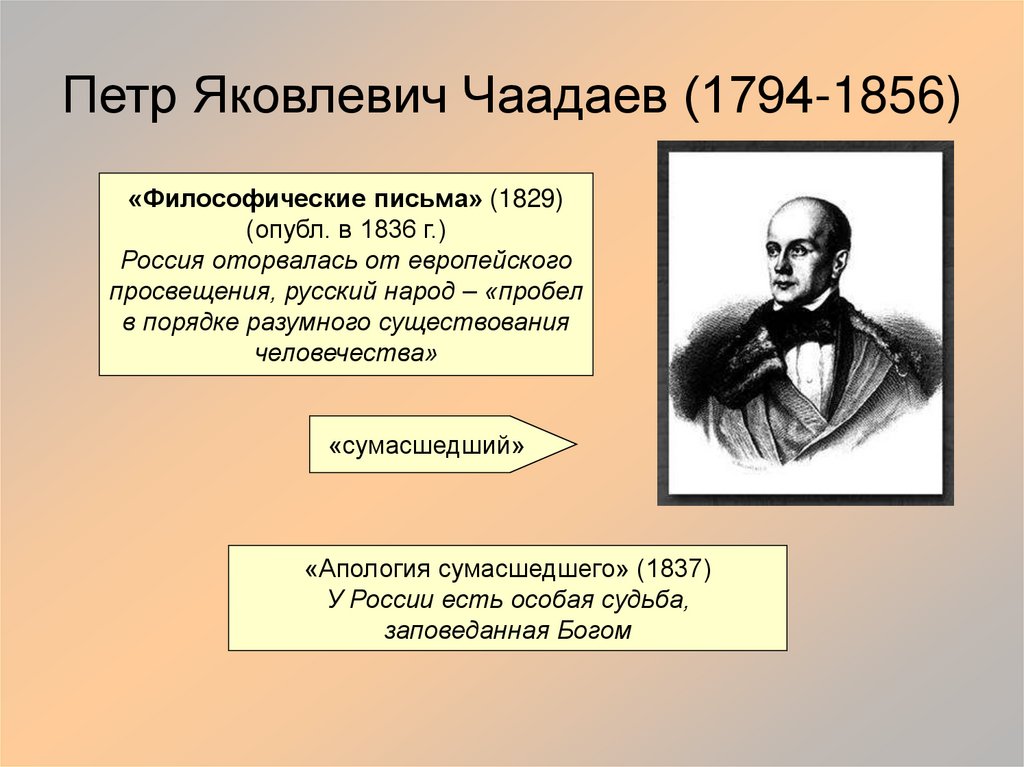 Петр Яковлевич Чаадаев (1794-1856)

«Философические письма» (1829) (опубл. в 1836 г.)
Россия оторвалась от европейского просвещения, русский народ – «пробел в порядке разумного существования человечества»

«сумасшедший»

«Апология сумасшедшего» (1837)
У России есть особая судьба, заповеданная Богом